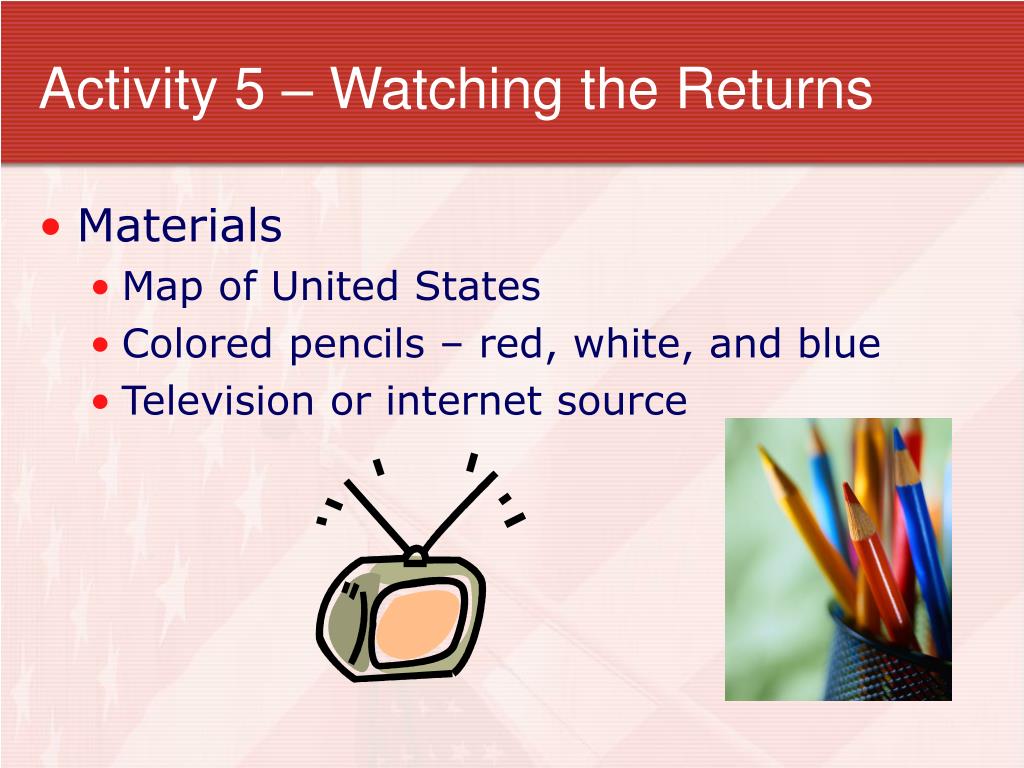 Activity 5 – Watching the Returns

• Materials
• Map of United States
• Colored pencils – red, white, and blue
• Television or internet source